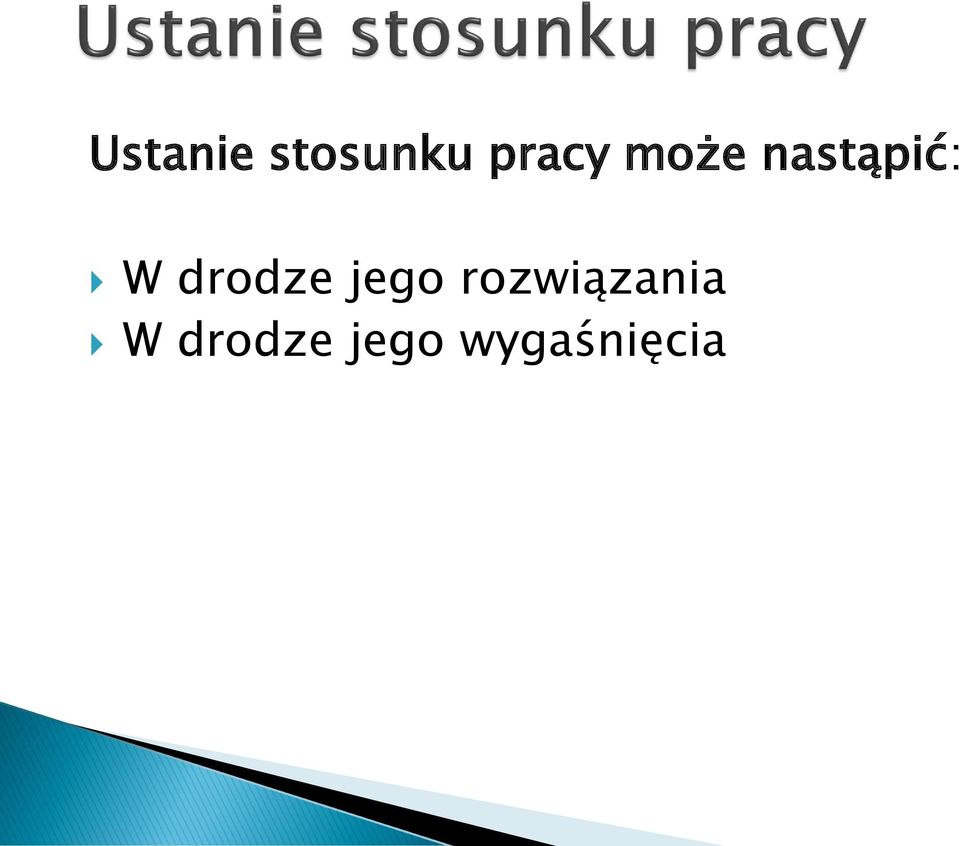 Ustanie stosunku pracy

Ustanie stosunku pracy może nastąpić:

W drodze jego rozwiązania
W drodze jego wygaśnięcia